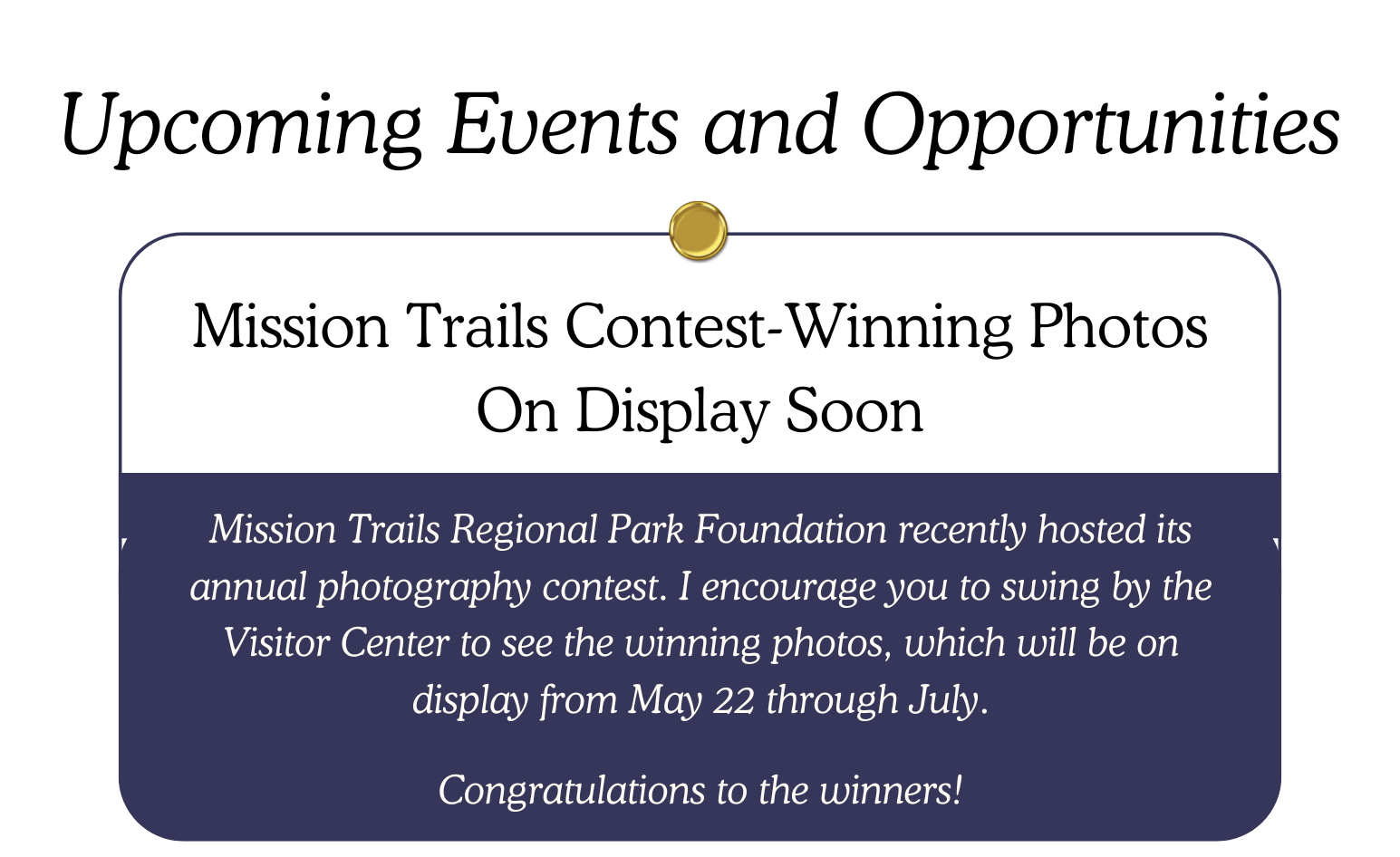 Upcoming Events and Opportunities

Mission Trails Contest-Winning Photos On Display Soon

Mission Trails Regional Park Foundation recently hosted its annual photography contest. I encourage you to swing by the Visitor Center to see the winning photos, which will be on display from May 22 through July.

Congratulations to the winners!